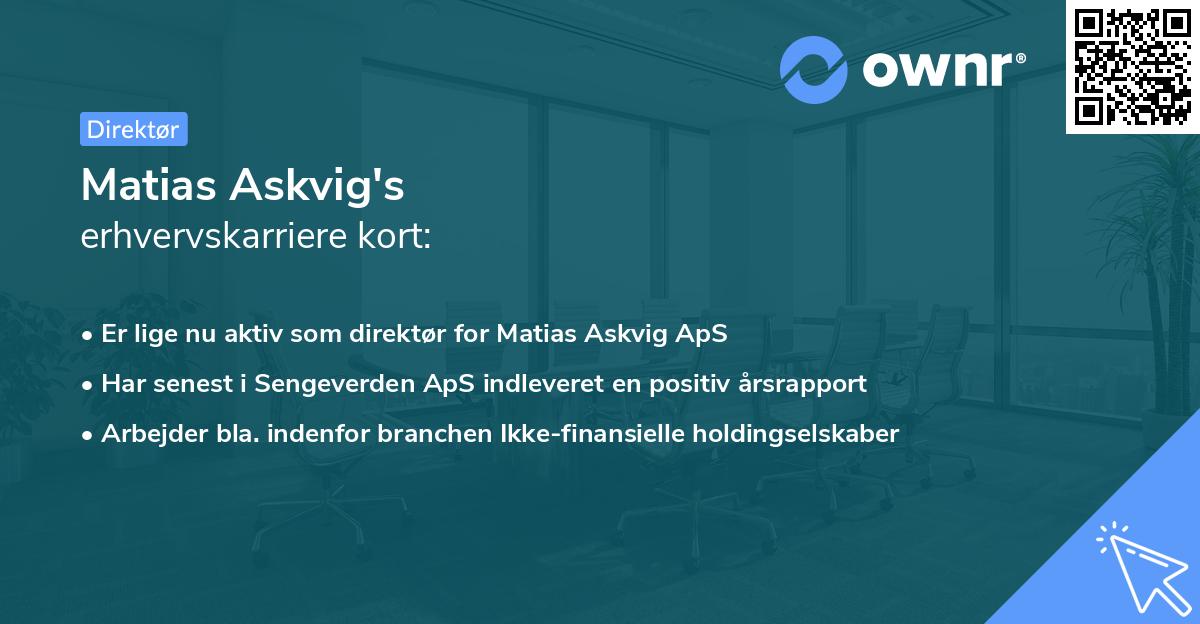 ownr®

Direktør

Matias Askvig's
erhvervskarriere kort:

• Er lige nu aktiv som direktør for Matias Askvig ApS
• Har senest i Sengeverden ApS indleveret en positiv årsrapport
• Arbejder bla. indenfor branchen Ikke-finansielle holdingselskaber